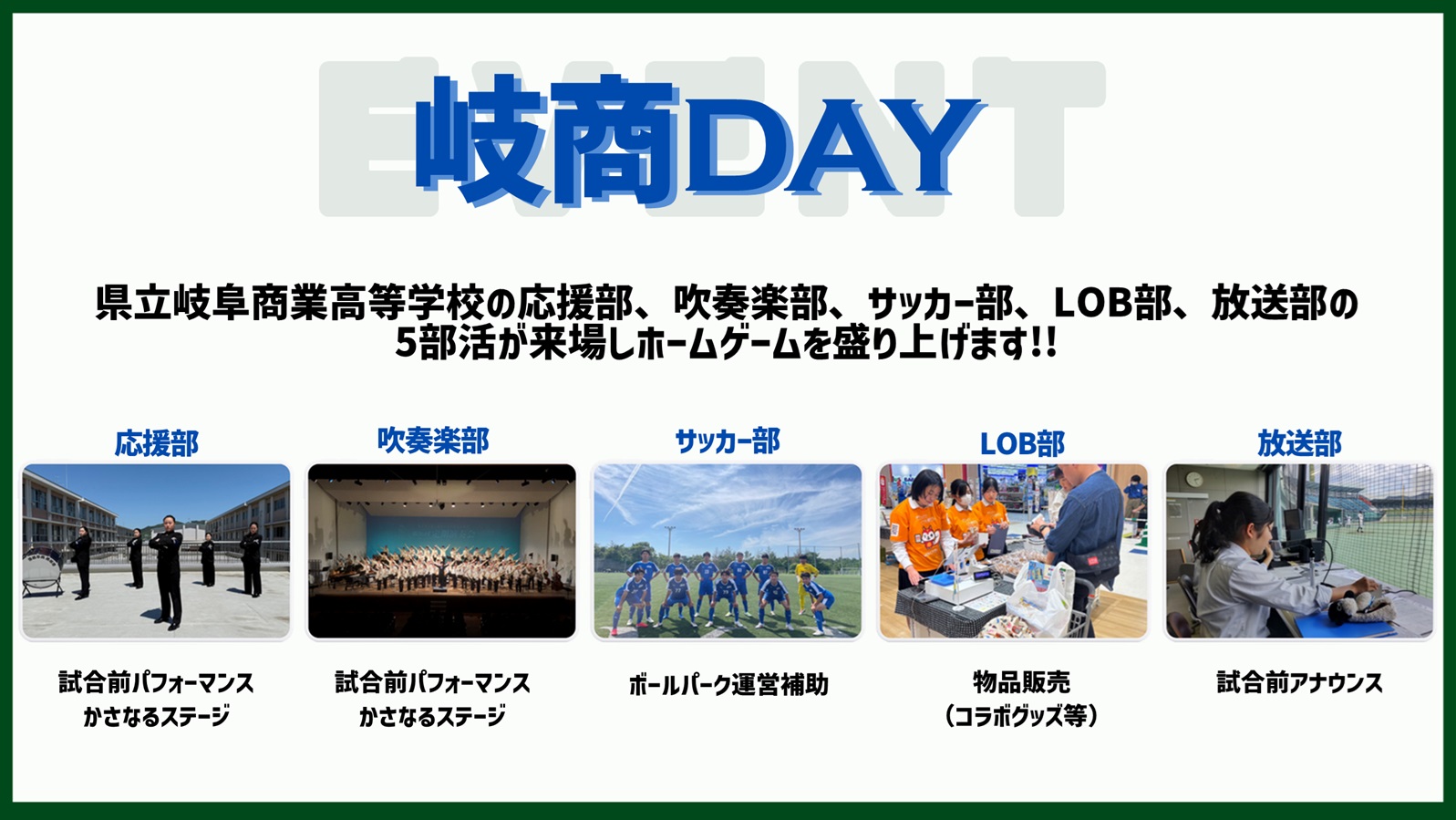 EVENT

岐商DAY

県立岐阜商業高等学校の応援部、吹奏楽部、サッカー部、LOB部、放送部の5部活が来場しホームゲームを盛り上げます!!

応援部

試合前パフォーマンス
かさなるステージ

吹奏楽部

試合前パフォーマンス
かさなるステージ

サッカー部

ボールパーク運営補助

LOB部

物品販売
（コラボグッズ等）

放送部

試合前アナウンス